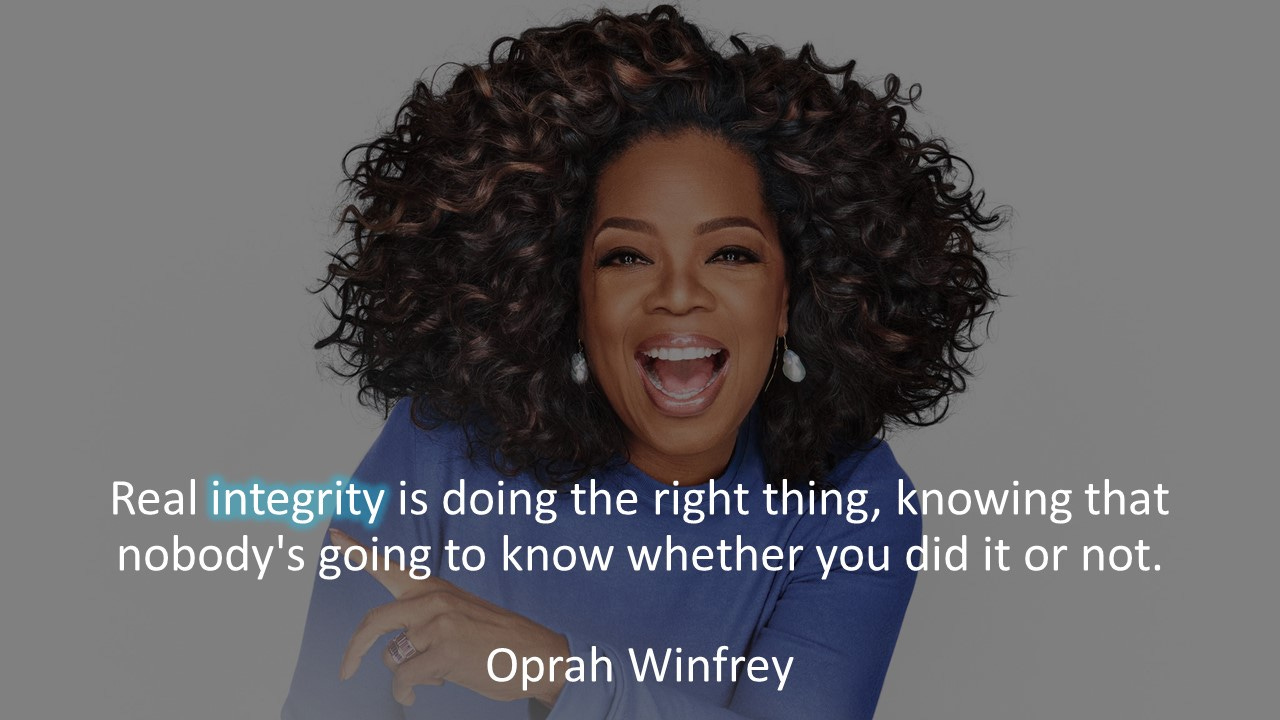 Real integrity is doing the right thing, knowing that nobody's going to know whether you did it or not.

Oprah Winfrey